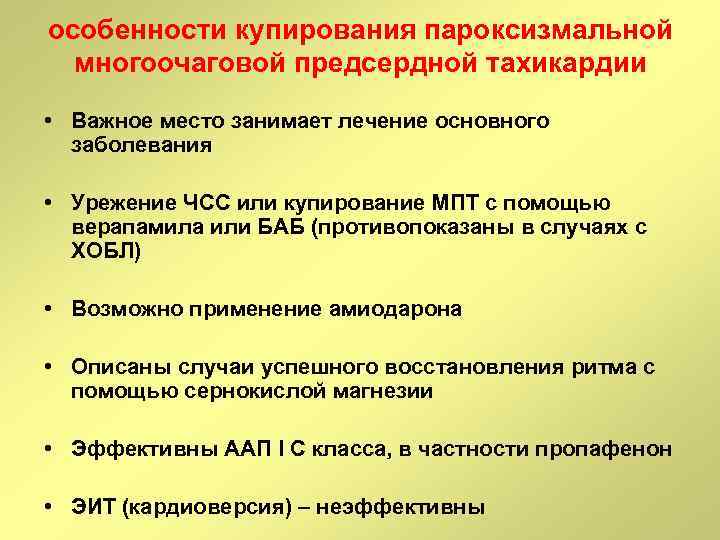 особенности купирования пароксизмальной многоочаговой предсердной тахикардии

• Важное место занимает лечение основного заболевания

• Урежение ЧСС или купирование МПТ с помощью верапамила или БАБ (противопоказаны в случаях с ХОБЛ)

• Возможно применение амиодарона

• Описаны случаи успешного восстановления ритма с помощью сернокислой магнезии

• Эффективны ААП I С класса, в частности пропафенон

• ЭИТ (кардиоверсия) – неэффективны